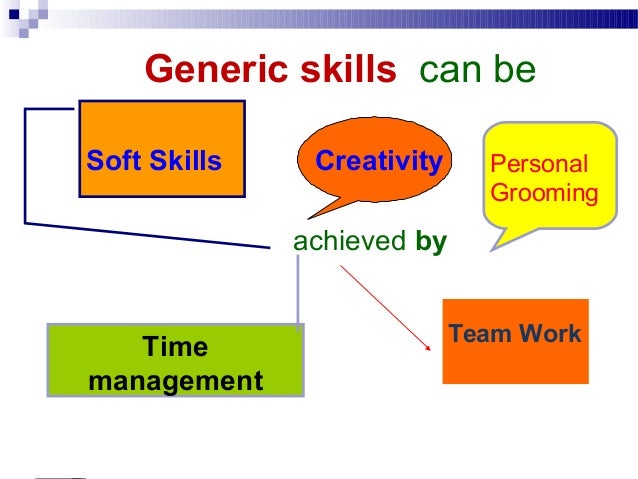 Generic skills can be

Soft Skills

Creativity

Personal Grooming

achieved by

Time management

Team Work